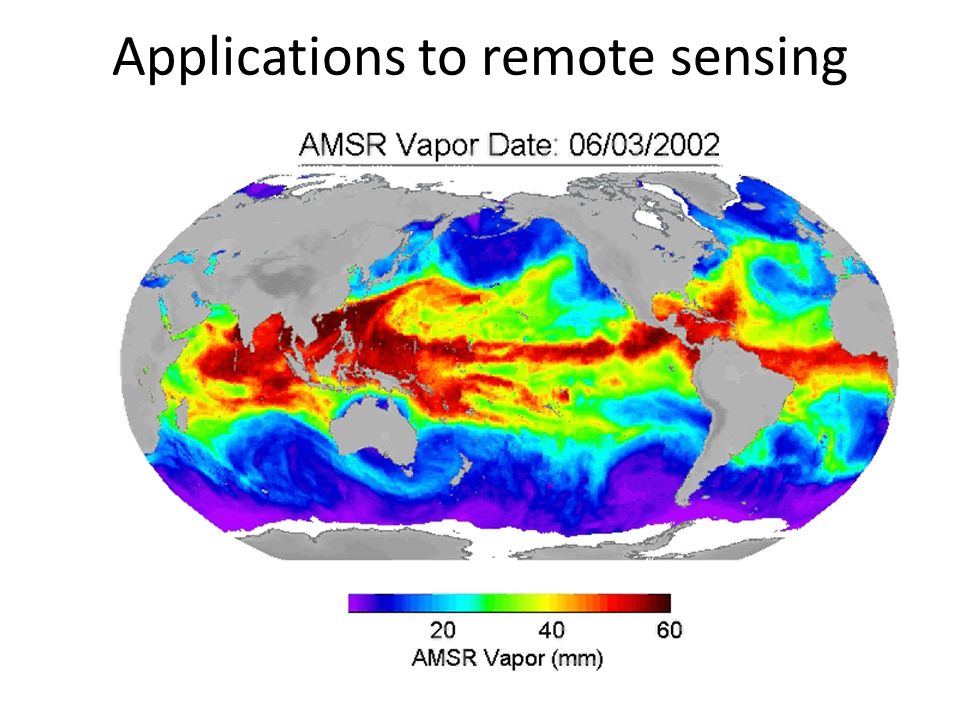 Applications to remote sensing

AMSR Vapor Date: 06/03/2002

20 40 60
AMSR Vapor (mm)